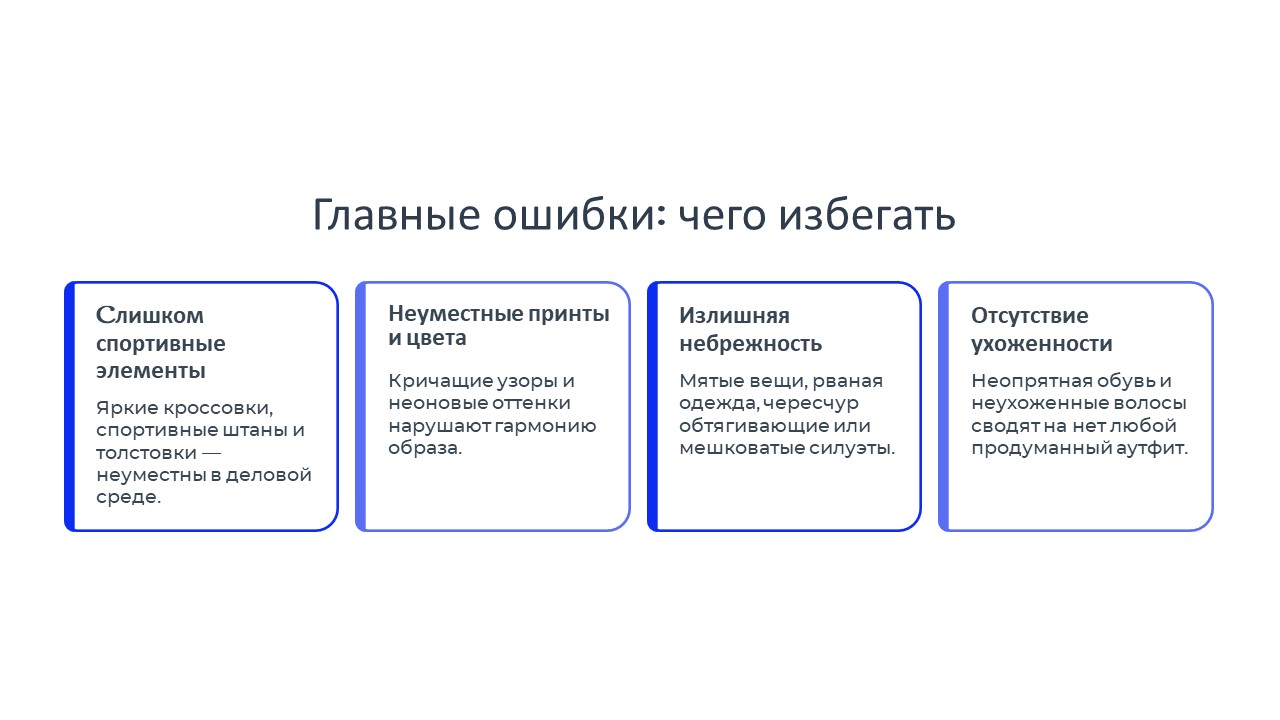 Главные ошибки: чего избегать

Слишком спортивные элементы

Яркие кроссовки, спортивные штаны и толстовки — неуместны в деловой среде.

Неуместные принты и цвета

Кричащие узоры и неоновые оттенки нарушают гармонию образа.

Излишняя небрежность

Мятые вещи, рваная одежда, чересчур обтягивающие или мешковатые силуэты.

Отсутствие ухоженности

Неопрятная обувь и неухоженные волосы сводят на нет любой продуманный аутфит.